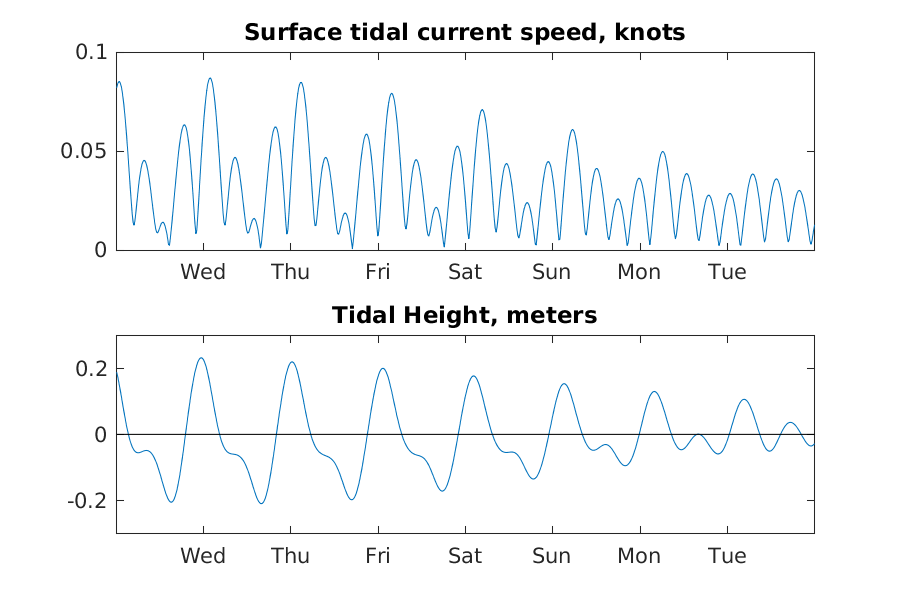 Surface tidal current speed, knots

0.1
0.05
0

Wed Thu Fri Sat Sun Mon Tue

Tidal Height, meters

0.2
0
-0.2

Wed Thu Fri Sat Sun Mon Tue